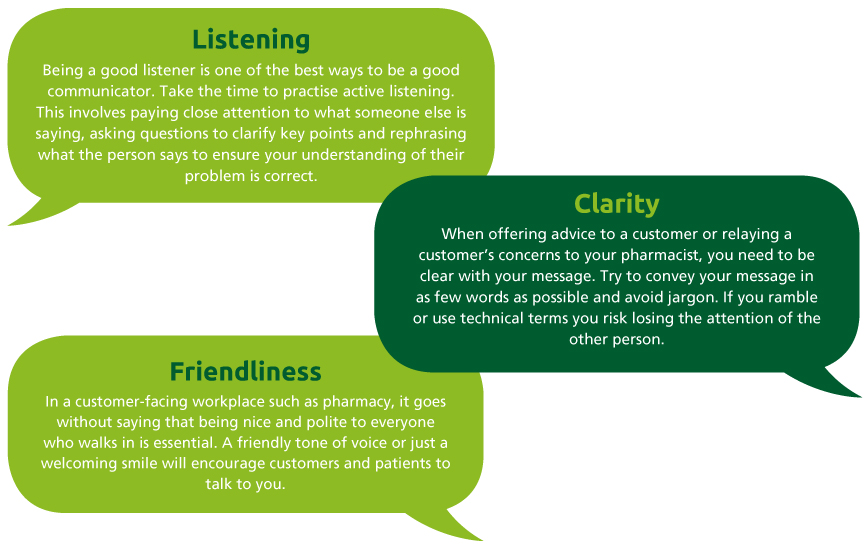 Listening

Being a good listener is one of the best ways to be a good communicator. Take the time to practise active listening. This involves paying close attention to what someone else is saying, asking questions to clarify key points and rephrasing what the person says to ensure your understanding of their problem is correct.

Clarity

When offering advice to a customer or relaying a customer's concerns to your pharmacist, you need to be clear with your message. Try to convey your message in as few words as possible and avoid jargon. If you ramble or use technical terms you risk losing the attention of the other person.

Friendliness

In a customer-facing workplace such as pharmacy, it goes without saying that being nice and polite to everyone who walks in is essential. A friendly tone of voice or just a welcoming smile will encourage customers and patients to talk to you.